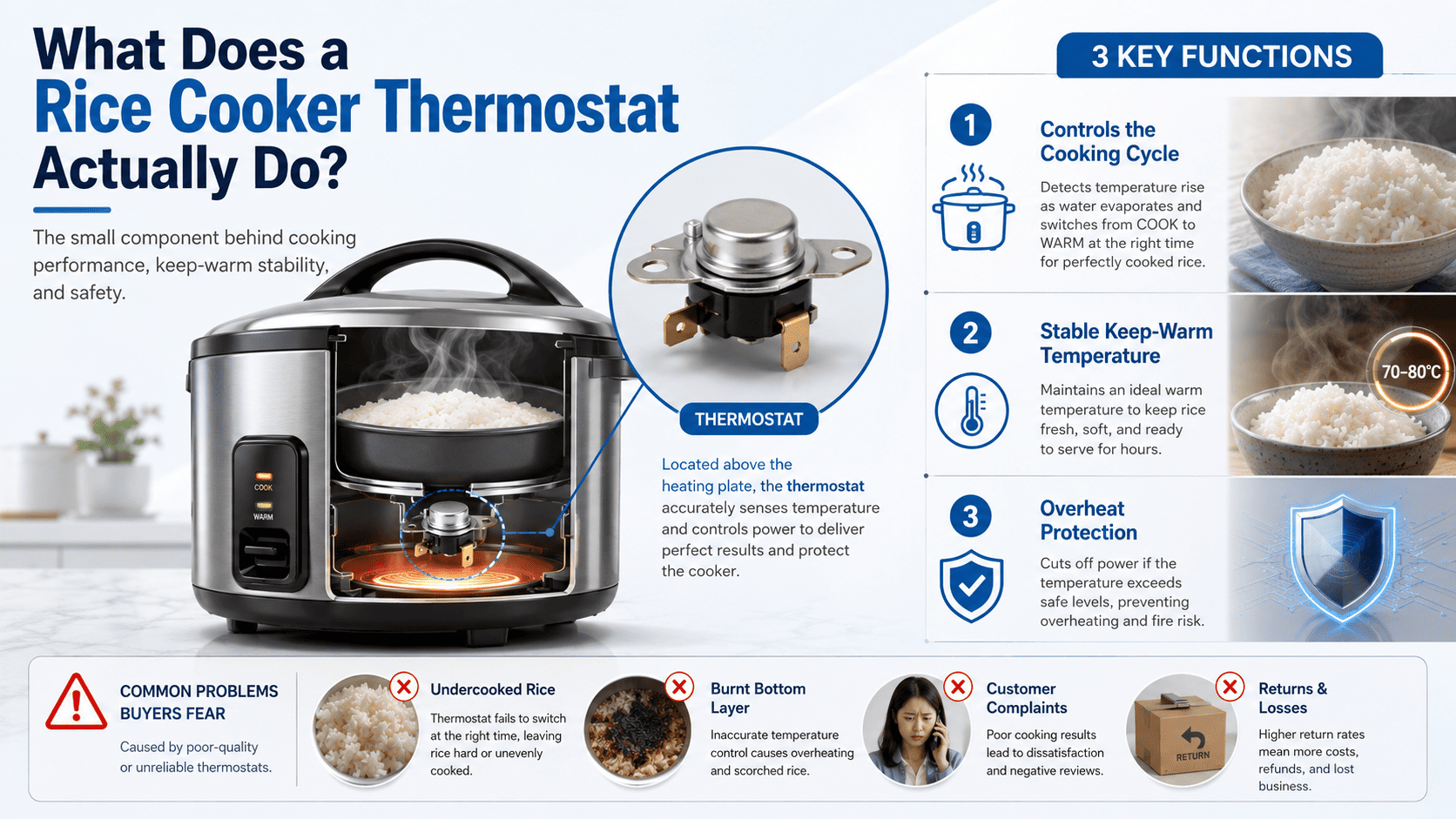 What Does a Rice Cooker Thermostat Actually Do?

The small component behind cooking performance, keep-warm stability, and safety.

COOK
WARM

THERMOSTAT

Located above the heating plate, the thermostat accurately senses temperature and controls power to deliver perfect results and protect the cooker.

3 KEY FUNCTIONS

1
Controls the Cooking Cycle
Detects temperature rise as water evaporates and switches from COOK to WARM at the right time for perfectly cooked rice.

2
Stable Keep-Warm Temperature
Maintains an ideal warm temperature to keep rice fresh, soft, and ready to serve for hours.
70–80°C

3
Overheat Protection
Cuts off power if the temperature exceeds safe levels, preventing overheating and fire risk.

COMMON PROBLEMS BUYERS FEAR
Caused by poor-quality or unreliable thermostats.

Undercooked Rice
Thermostat fails to switch at the right time, leaving rice hard or unevenly cooked.

Burnt Bottom Layer
Inaccurate temperature control causes overheating and scorched rice.

Customer Complaints
Poor cooking results lead to dissatisfaction and negative reviews.

RETURN

Returns & Losses
Higher return rates mean more costs, refunds, and lost business.